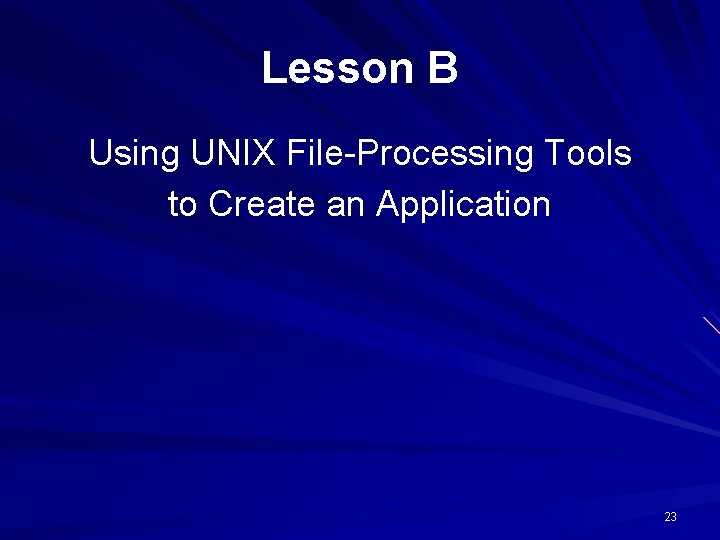 Lesson B

Using UNIX File-Processing Tools to Create an Application

23